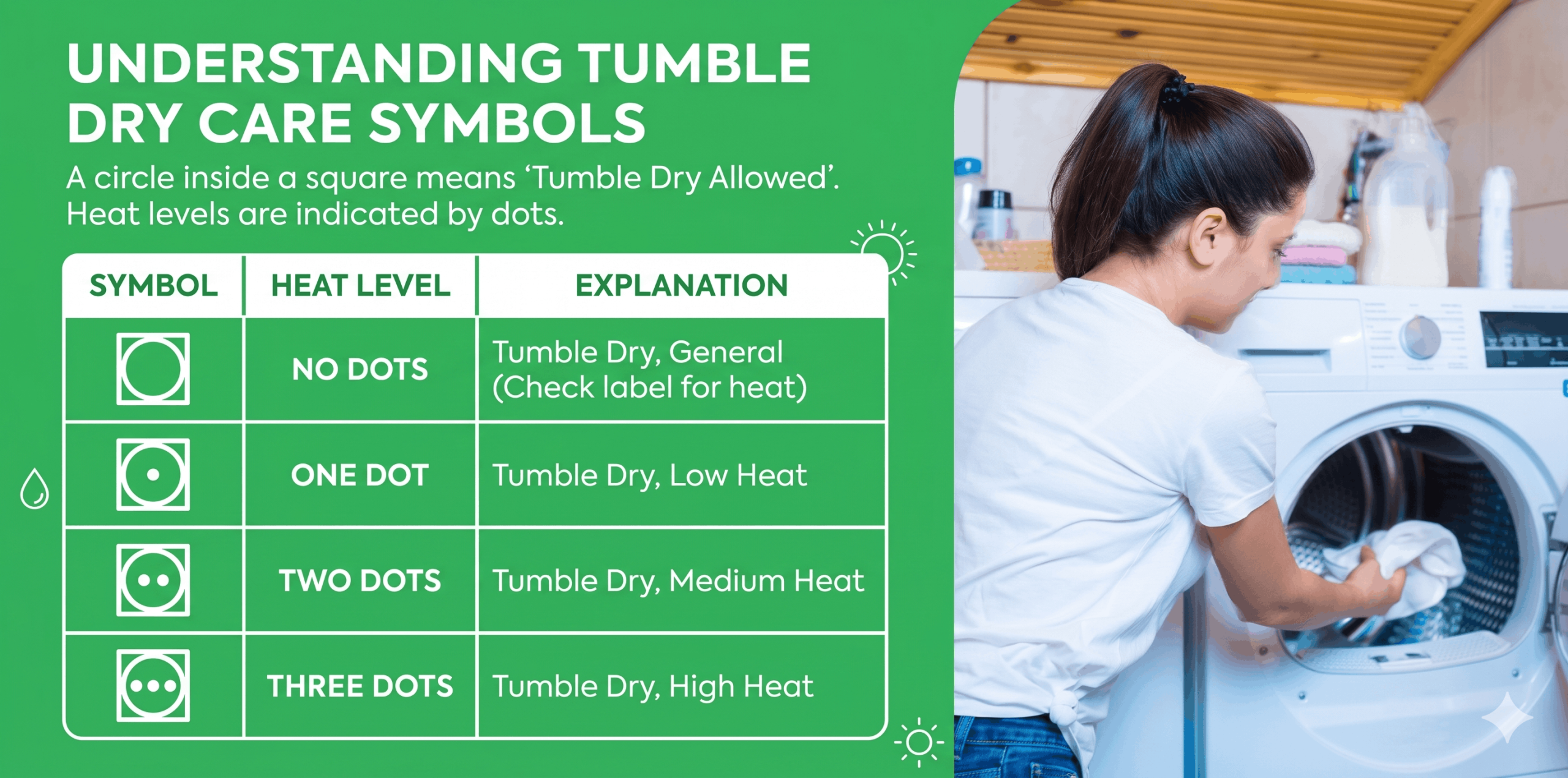 UNDERSTANDING TUMBLE DRY CARE SYMBOLS

A circle inside a square means ‘Tumble Dry Allowed’. Heat levels are indicated by dots.

| SYMBOL | HEAT LEVEL | EXPLANATION |
|---|---|---|
| | NO DOTS | Tumble Dry, General (Check label for heat) |
| | ONE DOT | Tumble Dry, Low Heat |
| | TWO DOTS | Tumble Dry, Medium Heat |
| | THREE DOTS | Tumble Dry, High Heat |